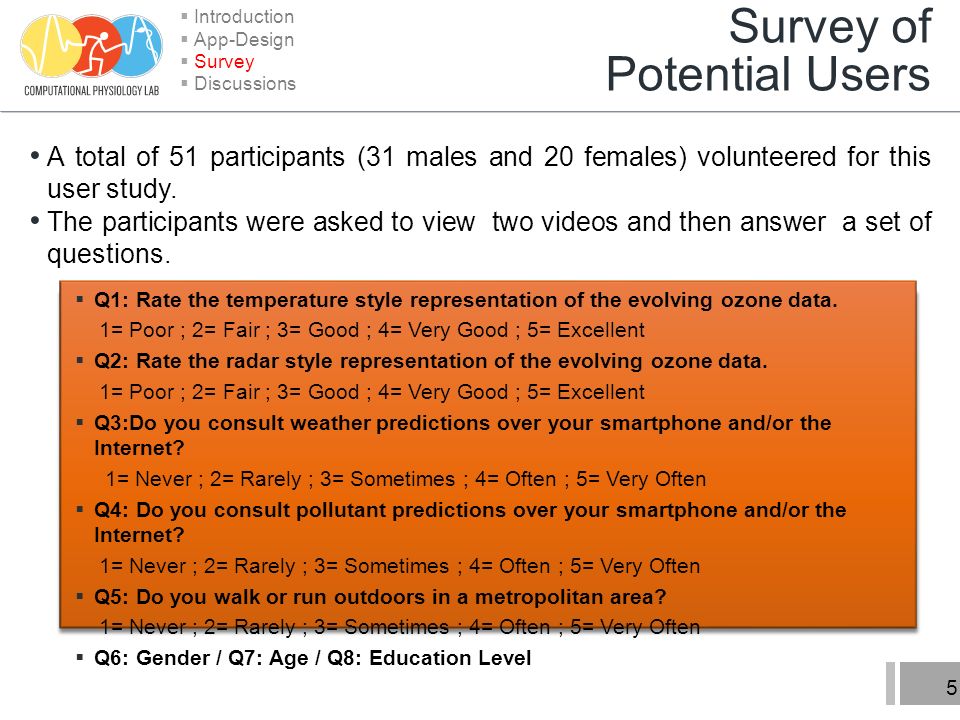 COMPUTATIONAL PHYSIOLOGY LAB

▪ Introduction
▪ App-Design
▪ Survey
▪ Discussions

Survey of Potential Users

• A total of 51 participants (31 males and 20 females) volunteered for this user study.
• The participants were asked to view two videos and then answer a set of questions.

▪ Q1: Rate the temperature style representation of the evolving ozone data.
1= Poor ; 2= Fair ; 3= Good ; 4= Very Good ; 5= Excellent
▪ Q2: Rate the radar style representation of the evolving ozone data.
1= Poor ; 2= Fair ; 3= Good ; 4= Very Good ; 5= Excellent
▪ Q3:Do you consult weather predictions over your smartphone and/or the Internet?
1= Never ; 2= Rarely ; 3= Sometimes ; 4= Often ; 5= Very Often
▪ Q4: Do you consult pollutant predictions over your smartphone and/or the Internet?
1= Never ; 2= Rarely ; 3= Sometimes ; 4= Often ; 5= Very Often
▪ Q5: Do you walk or run outdoors in a metropolitan area?
1= Never ; 2= Rarely ; 3= Sometimes ; 4= Often ; 5= Very Often
▪ Q6: Gender / Q7: Age / Q8: Education Level

5